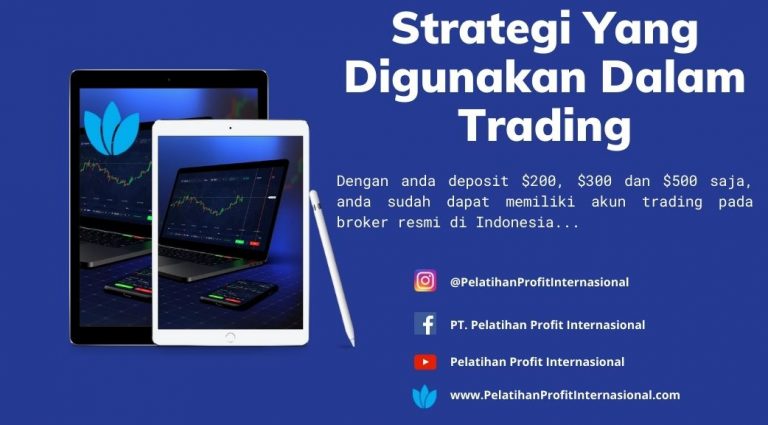 Strategi Yang Digunakan Dalam Trading

Dengan anda deposit \$200, \$300 dan \$500 saja, anda sudah dapat memiliki akun trading pada broker resmi di Indonesia...

@PelatihanProfitInternasional

PT. Pelatihan Profit Internasional

Pelatihan Profit Internasional

www.PelatihanProfitInternasional.com